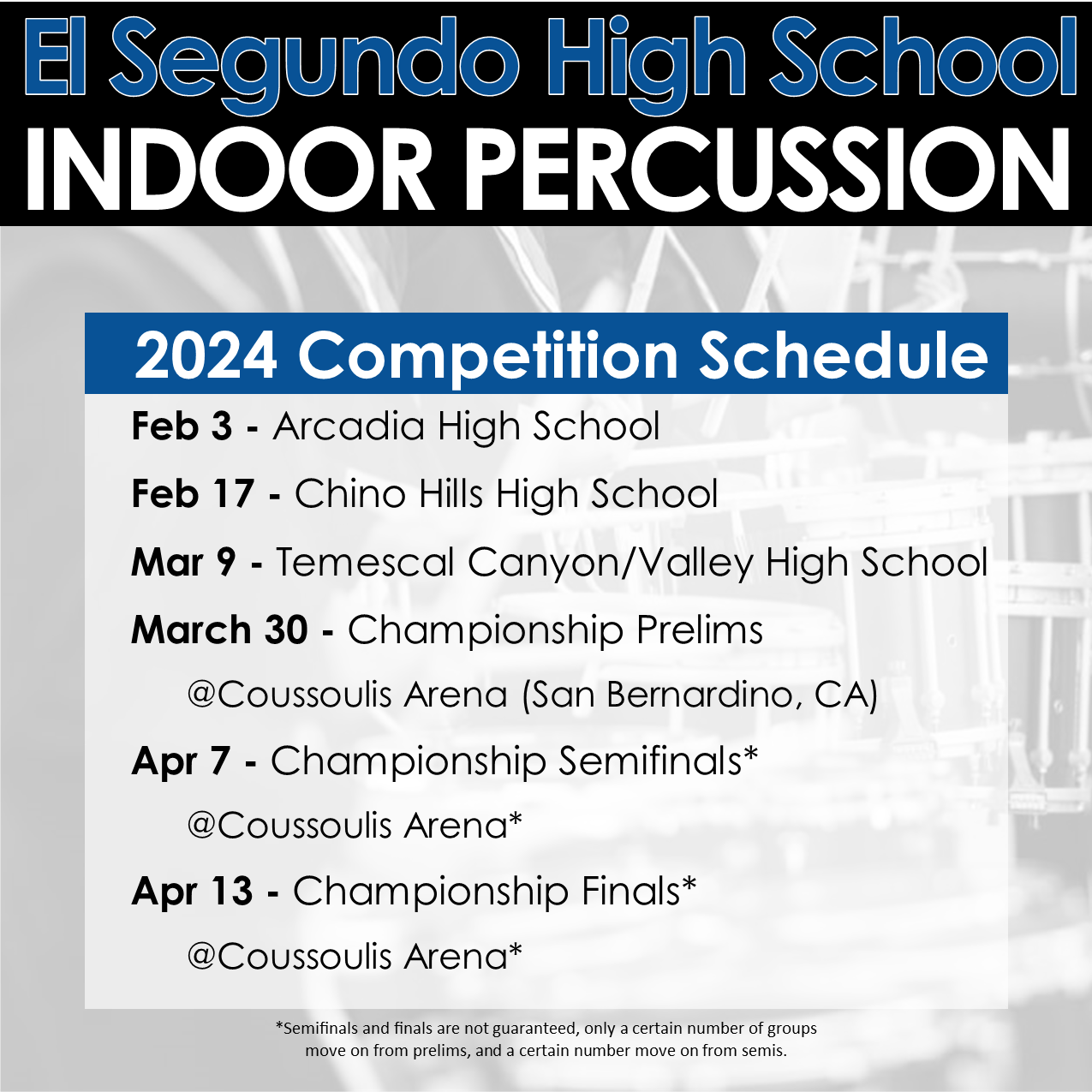 El Segundo High School
INDOOR PERCUSSION

2024 Competition Schedule

Feb 3 - Arcadia High School

Feb 17 - Chino Hills High School

Mar 9 - Temescal Canyon/Valley High School

March 30 - Championship Prelims

@Coussoulis Arena (San Bernardino, CA)

Apr 7 - Championship Semifinals*

@Coussoulis Arena*

Apr 13 - Championship Finals*

@Coussoulis Arena*

*Semifinals and finals are not guaranteed, only a certain number of groups move on from prelims, and a certain number move on from semis.